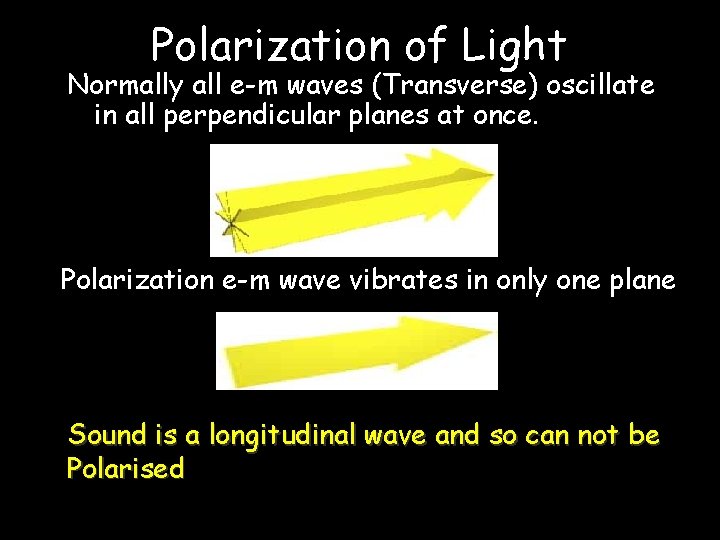 Polarization of Light

Normally all e-m waves (Transverse) oscillate in all perpendicular planes at once.

Polarization e-m wave vibrates in only one plane

Sound is a longitudinal wave and so can not be Polarised